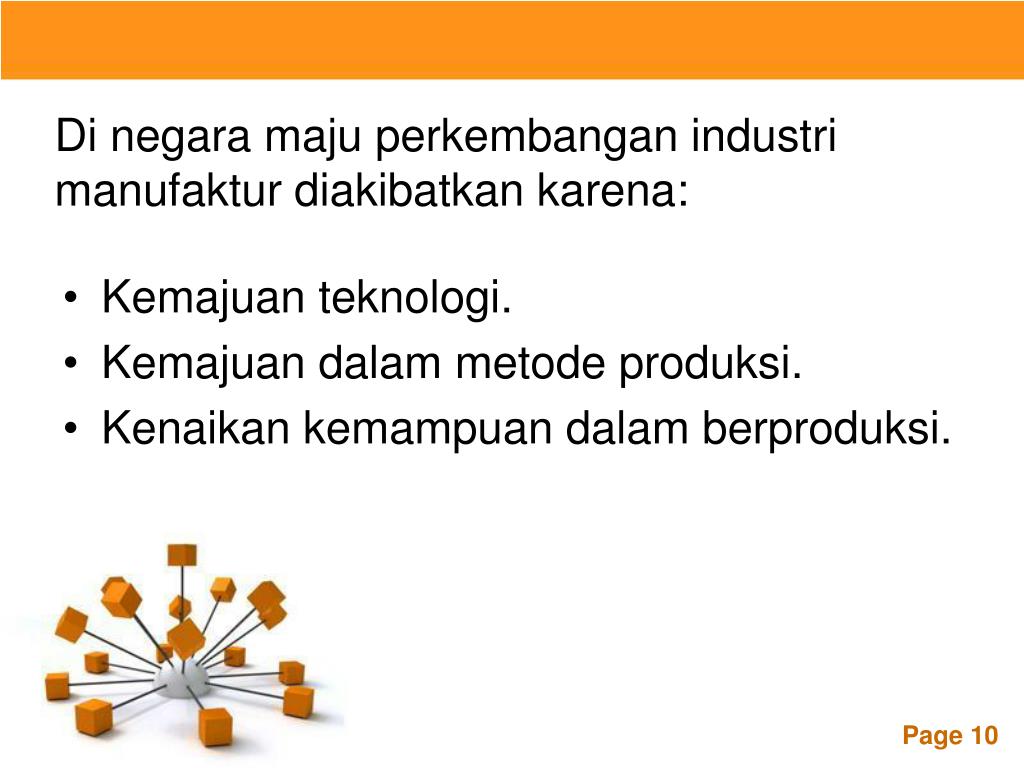 Di negara maju perkembangan industri manufaktur diakibatkan karena:

• Kemajuan teknologi.
• Kemajuan dalam metode produksi.
• Kenaikan kemampuan dalam berproduksi.

Page 10